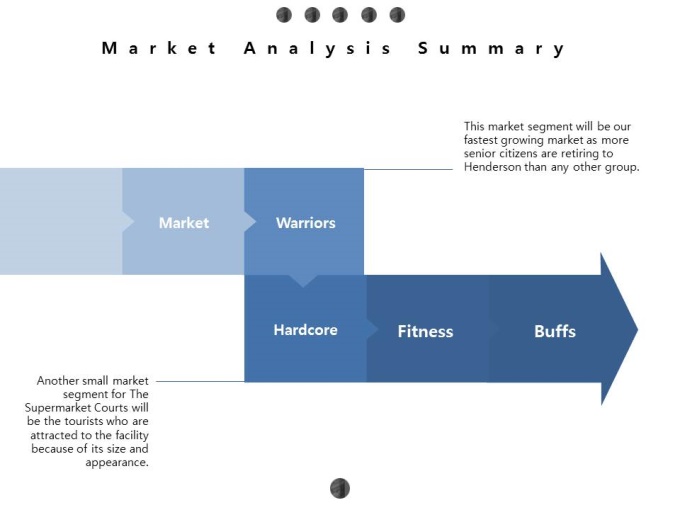 Market Analysis Summary

This market segment will be our fastest growing market as more senior citizens are retiring to Henderson than any other group.

Market

Warriors

Hardcore

Fitness

Buffs

Another small market segment for The Supermarket Courts will be the tourists who are attracted to the facility because of its size and appearance.